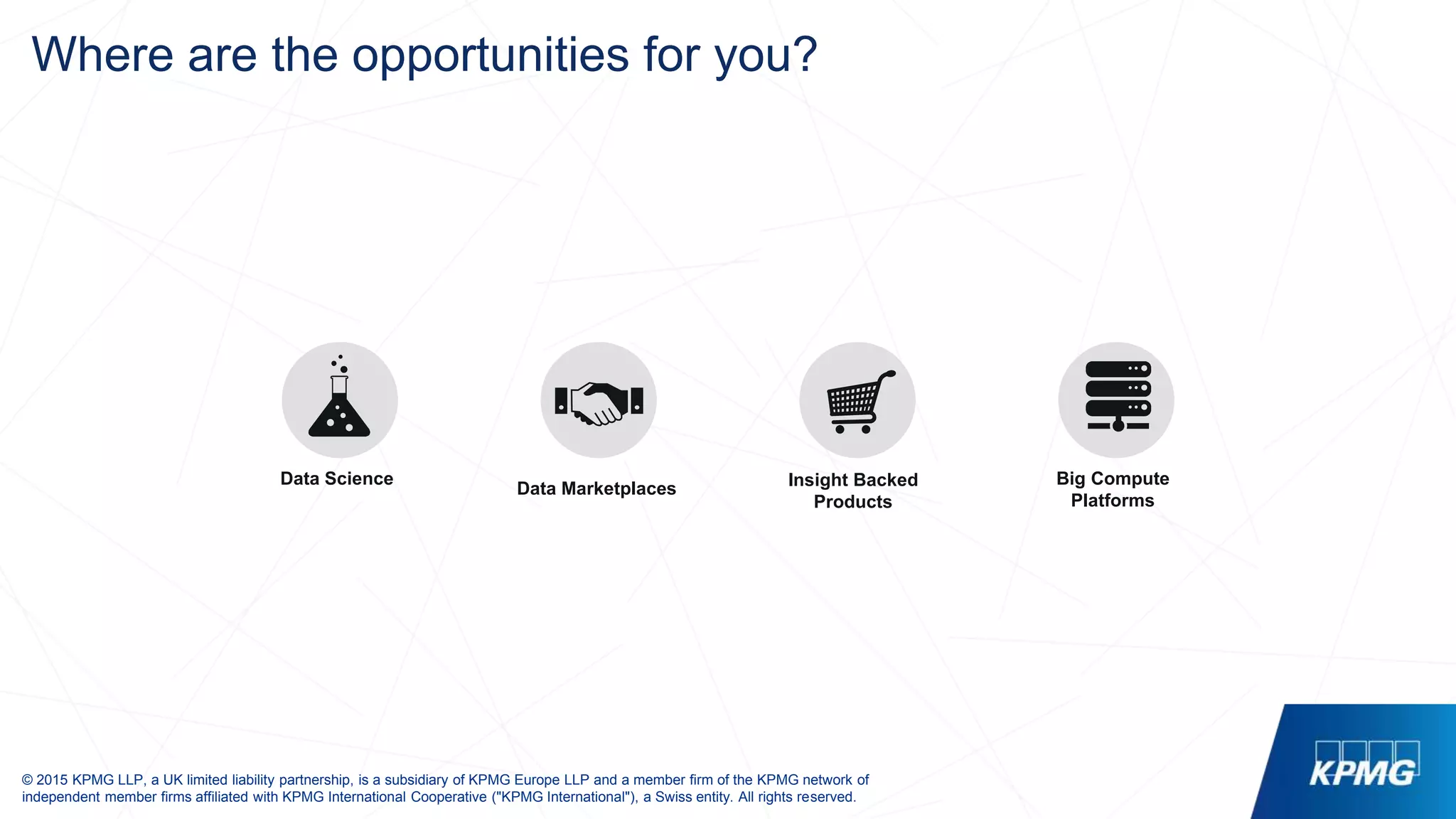 Where are the opportunities for you?

Data Science

Data Marketplaces

Insight Backed Products

Big Compute Platforms

© 2015 KPMG LLP, a UK limited liability partnership, is a subsidiary of KPMG Europe LLP and a member firm of the KPMG network of independent member firms affiliated with KPMG International Cooperative ("KPMG International"), a Swiss entity. All rights reserved.

KPMG